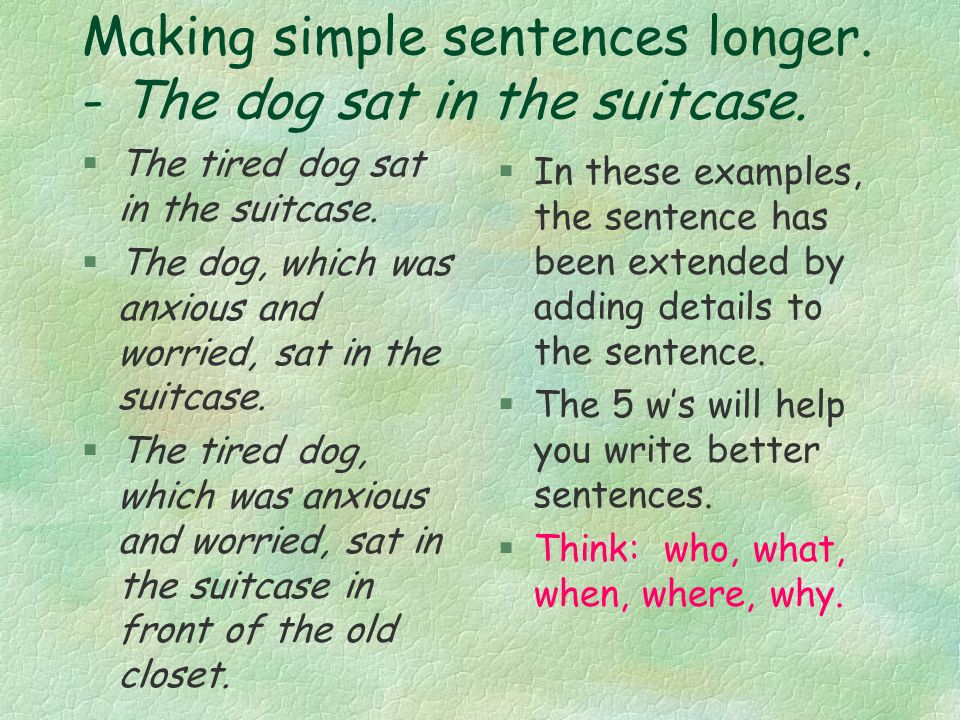 Making simple sentences longer. - The dog sat in the suitcase.

▪ The tired dog sat in the suitcase.
▪ The dog, which was anxious and worried, sat in the suitcase.
▪ The tired dog, which was anxious and worried, sat in the suitcase in front of the old closet.

▪ In these examples, the sentence has been extended by adding details to the sentence.
▪ The 5 w's will help you write better sentences.
▪ Think: who, what, when, where, why.